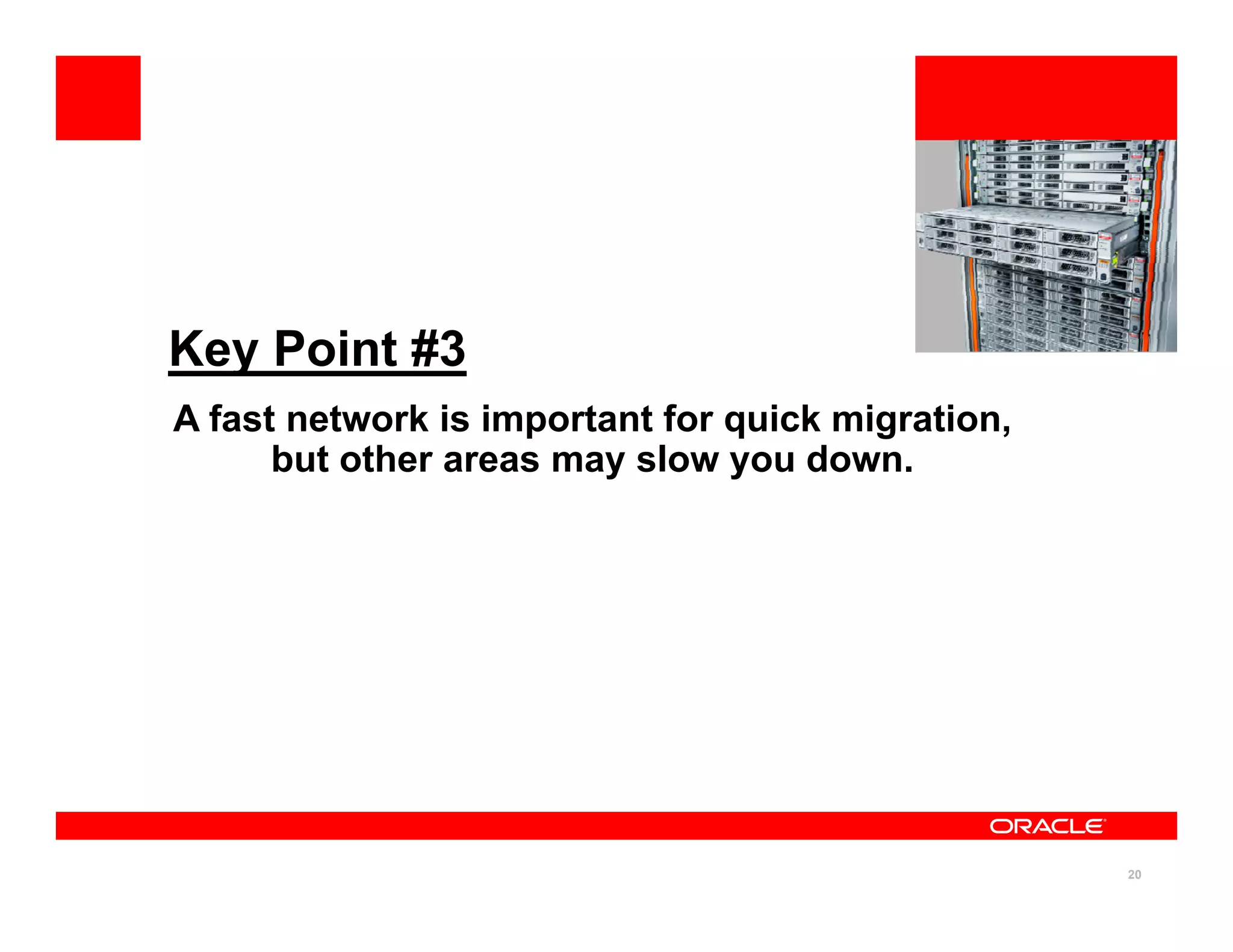 Key Point #3

A fast network is important for quick migration, but other areas may slow you down.

ORACLE

20